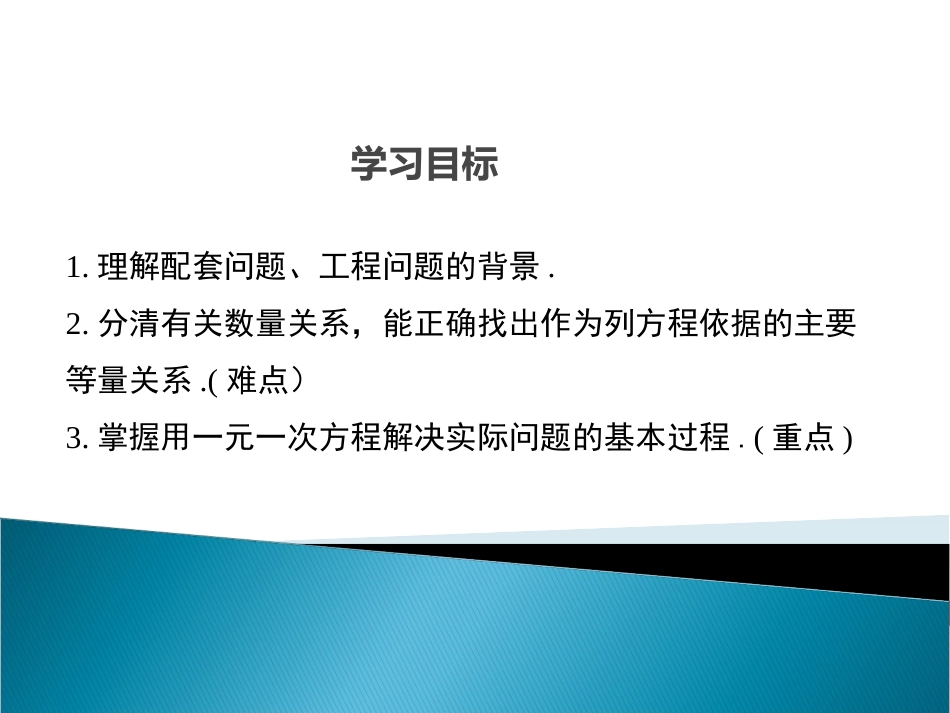 学习目标

1. 理解配套问题、工程问题的背景 .

2. 分清有关数量关系，能正确找出作为列方程依据的主要等量关系 .( 难点）

3. 掌握用一元一次方程解决实际问题的基本过程 . ( 重点 )